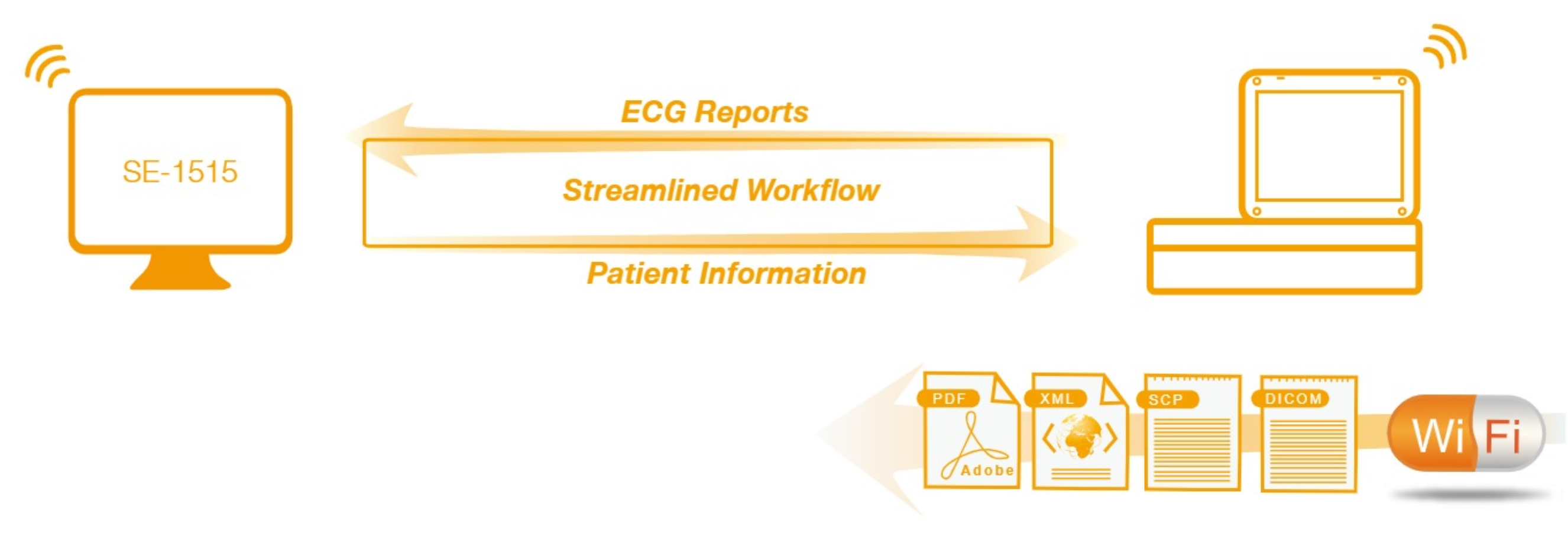 SE-1515

ECG Reports

Streamlined Workflow

Patient Information

PDF

Adobe

XML

SCP

DICOM

Wi Fi